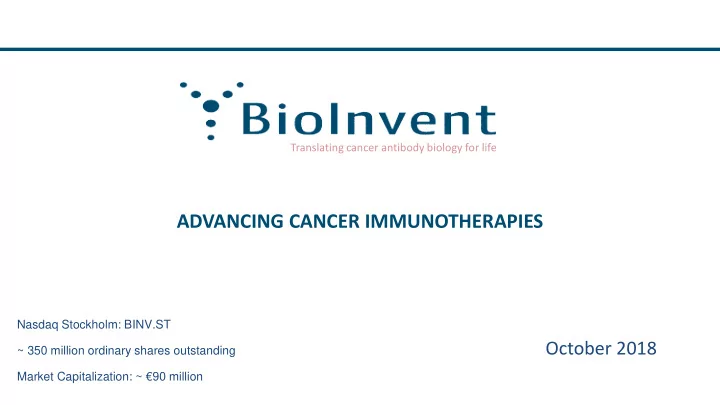 BioInvent
Translating cancer antibody biology for life

ADVANCING CANCER IMMUNOTHERAPIES

Nasdaq Stockholm: BINV.ST

~ 350 million ordinary shares outstanding

Market Capitalization: ~ €90 million

October 2018